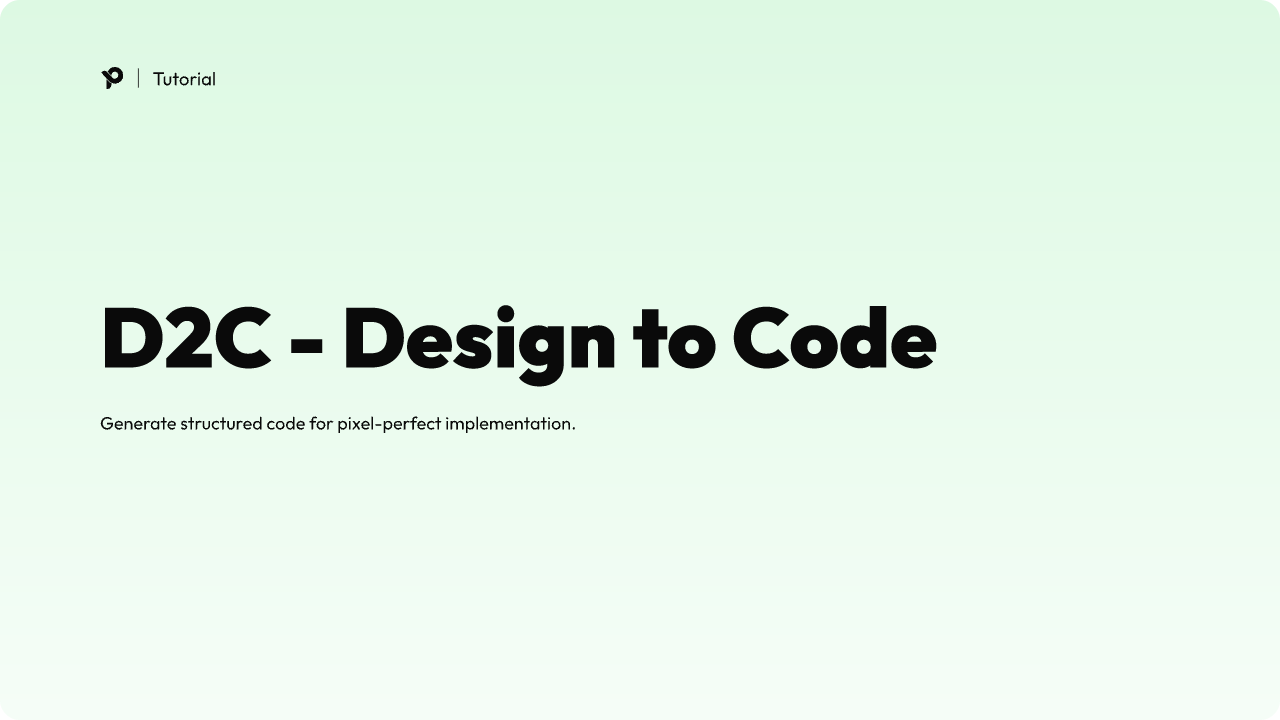 Tutorial

D2C - Design to Code

Generate structured code for pixel-perfect implementation.